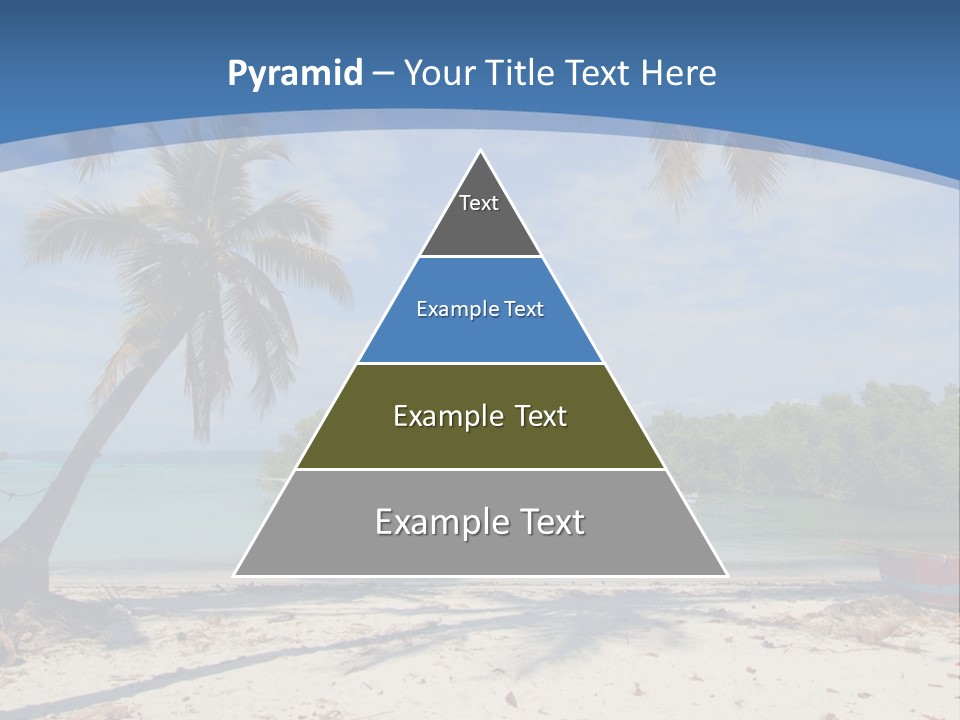 Pyramid – Your Title Text Here

Text

Example Text

Example Text

Example Text